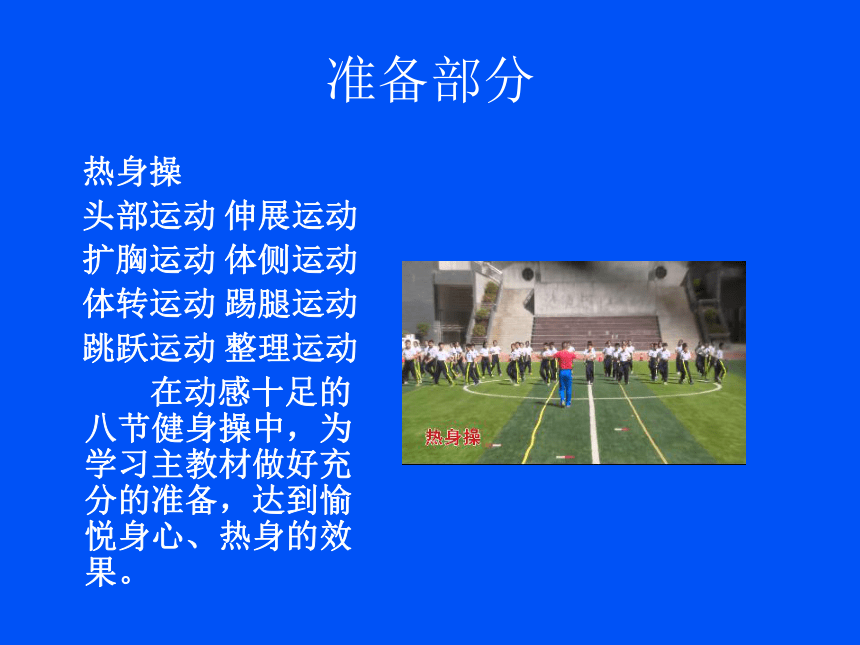 准备部分

热身操
头部运动 伸展运动
扩胸运动 体侧运动
体转运动 踢腿运动
跳跃运动 整理运动

在动感十足的八节健身操中，为学习主教材做好充分的准备，达到愉悦身心、热身的效果。

热身操